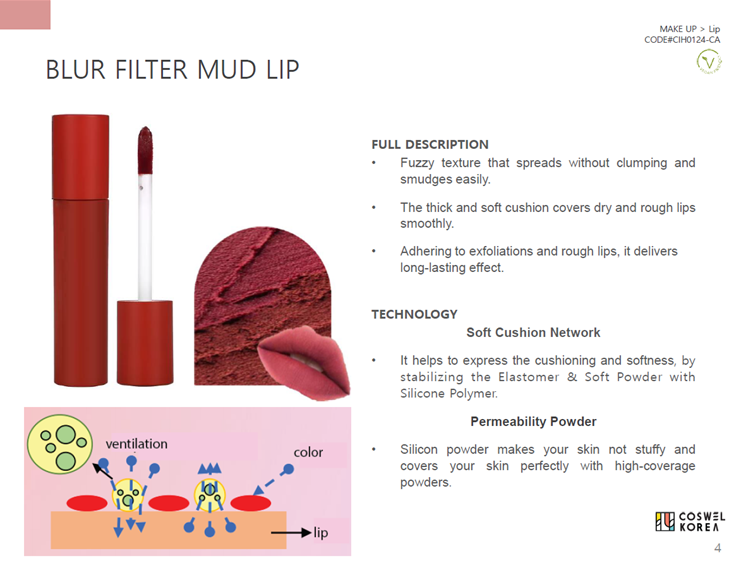 MAKE UP > Lip
CODE#CIH0124-CA

BLUR FILTER MUD LIP

FULL DESCRIPTION

• Fuzzy texture that spreads without clumping and smudges easily.

• The thick and soft cushion covers dry and rough lips smoothly.

• Adhering to exfoliations and rough lips, it delivers long-lasting effect.

TECHNOLOGY

Soft Cushion Network

• It helps to express the cushioning and softness, by stabilizing the Elastomer & Soft Powder with Silicone Polymer.

Permeability Powder

• Silicon powder makes your skin not stuffy and covers your skin perfectly with high-coverage powders.

ventilation

color

lip

COSWEL KOREA

4